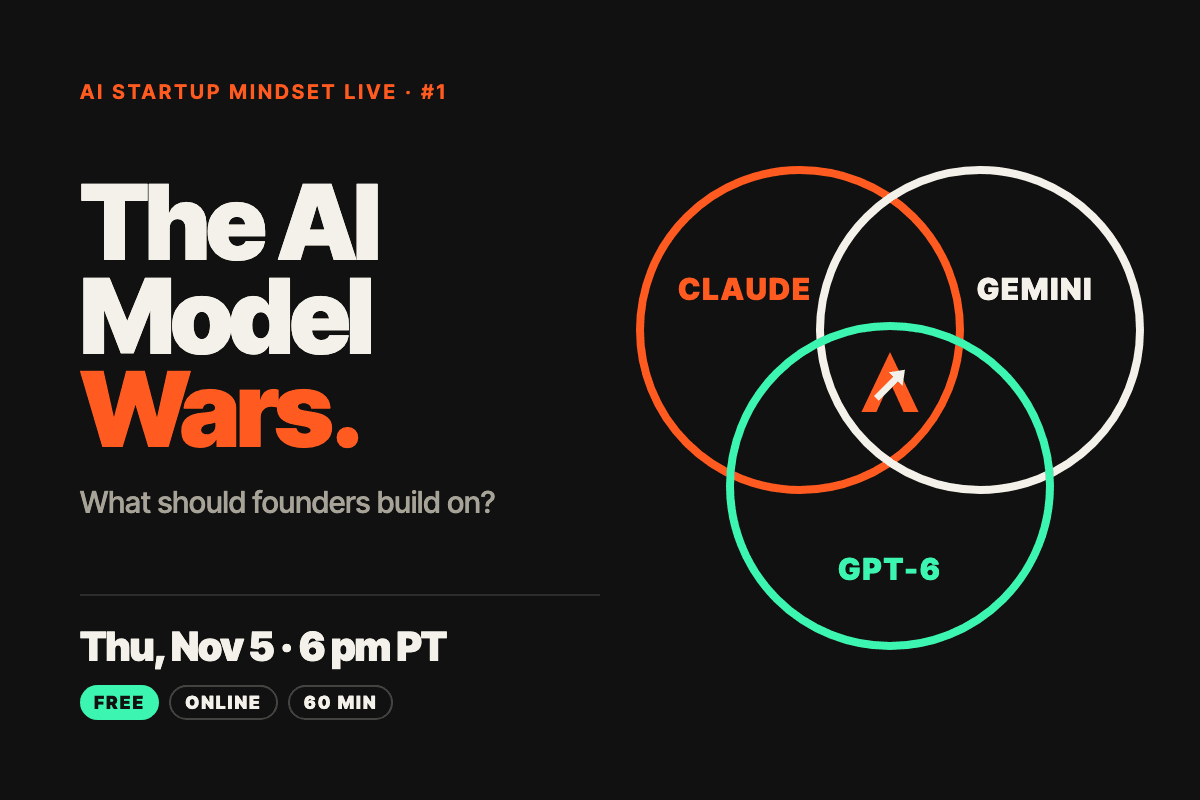 AI STARTUP MINDSET LIVE · #1

The AI Model Wars.

What should founders build on?

Thu, Nov 5 · 6 pm PT

FREE ONLINE 60 MIN

CLAUDE

GEMINI

GPT-6